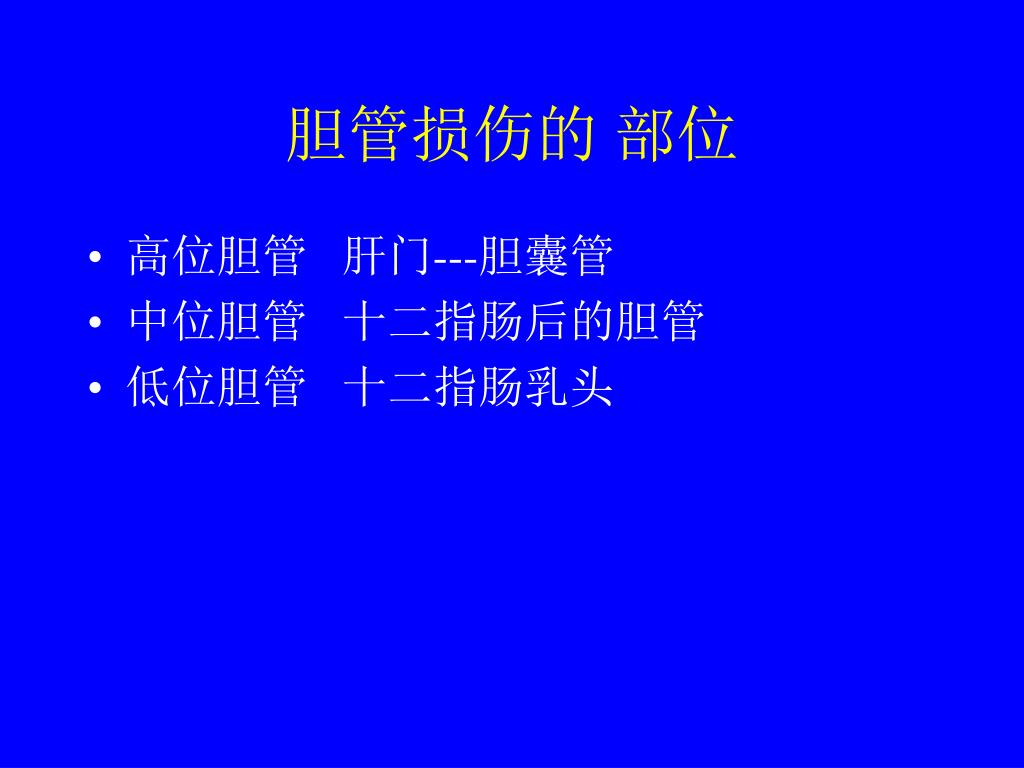 胆管损伤的 部位

• 高位胆管 肝门---胆囊管
• 中位胆管 十二指肠后的胆管
• 低位胆管 十二指肠乳头